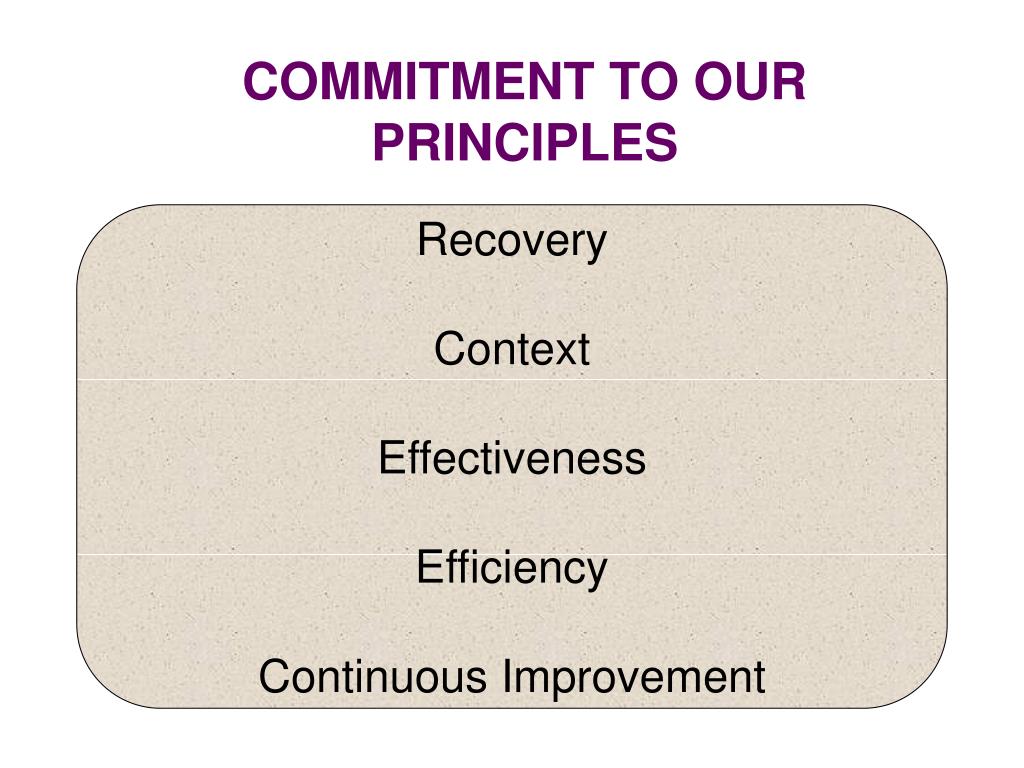 COMMITMENT TO OUR PRINCIPLES

Recovery

Context

Effectiveness

Efficiency

Continuous Improvement